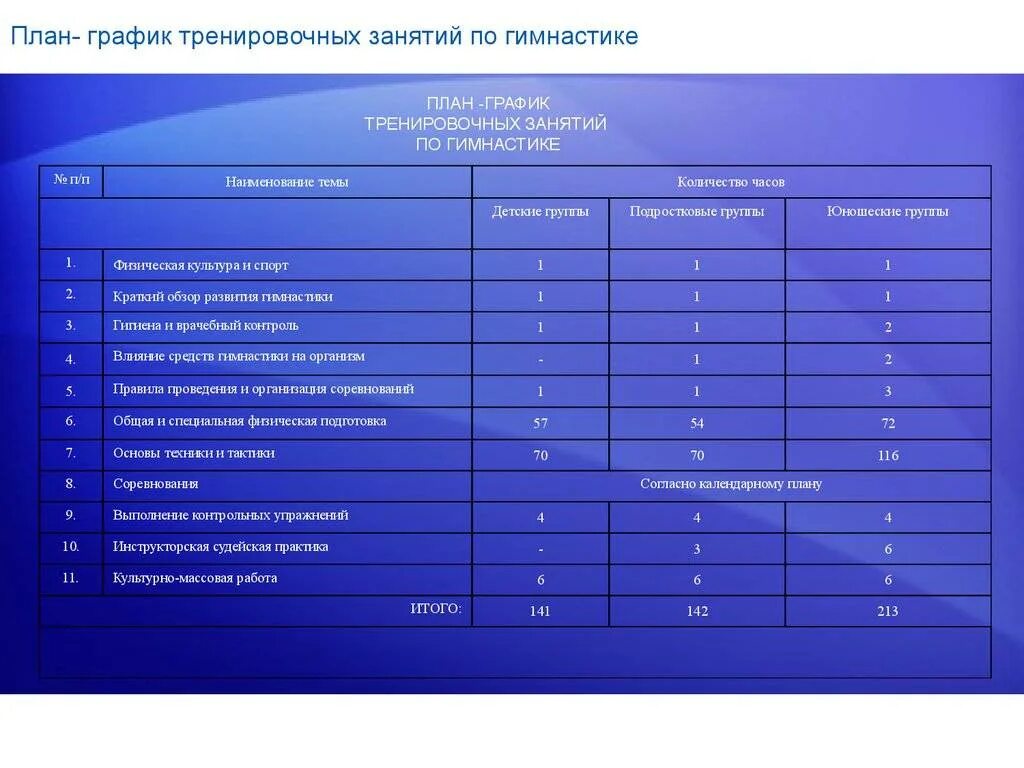 План- график тренировочных занятий по гимнастике

ПЛАН -ГРАФИК
ТРЕНИРОВОЧНЫХ ЗАНЯТИЙ
ПО ГИМНАСТИКЕ

| № п/п | Наименование темы | Количество часов | | |
|---|---|---|---|---|
| | | Детские группы | Подростковые группы | Юношеские группы |
| 1. | Физическая культура и спорт | 1 | 1 | 1 |
| 2. | Краткий обзор развития гимнастики | 1 | 1 | 1 |
| 3. | Гигиена и врачебный контроль | 1 | 1 | 2 |
| 4. | Влияние средств гимнастики на организм | - | 1 | 2 |
| 5. | Правила проведения и организация соревнований | 1 | 1 | 3 |
| 6. | Общая и специальная физическая подготовка | 57 | 54 | 72 |
| 7. | Основы техники и тактики | 70 | 70 | 116 |
| 8. | Соревнования | Согласно календарному плану | | |
| 9. | Выполнение контрольных упражнений | 4 | 4 | 4 |
| 10. | Инструкторская судейская практика | - | 3 | 6 |
| 11. | Культурно-массовая работа | 6 | 6 | 6 |
| | ИТОГО: | 141 | 142 | 213 |